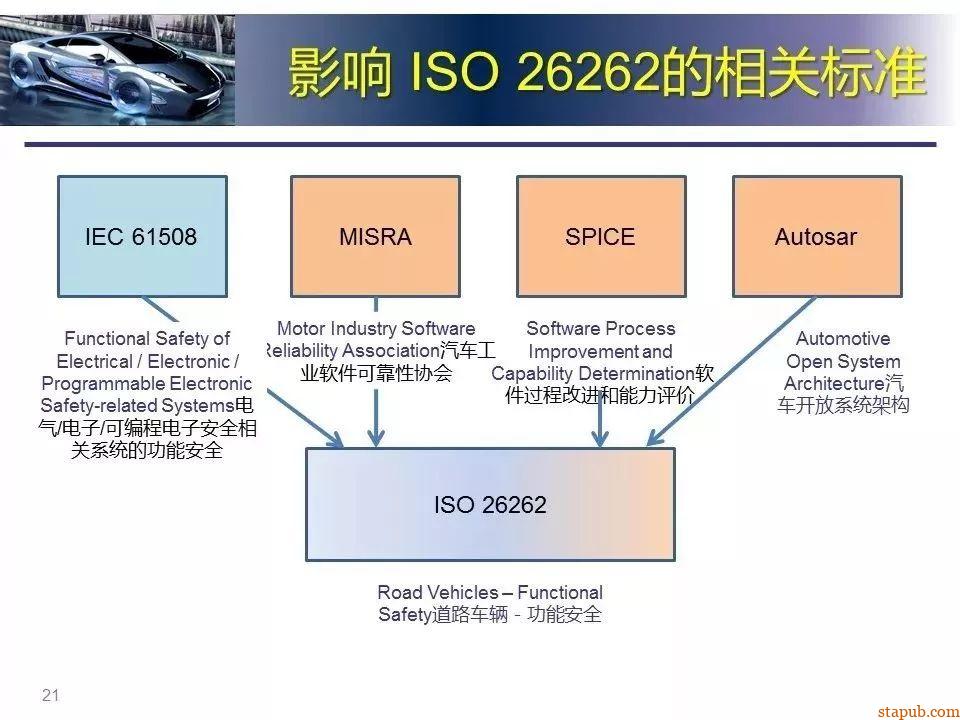 影响 ISO 26262的相关标准

IEC 61508

MISRA

SPICE

Autosar

Functional Safety of Electrical / Electronic / Programmable Electronic Safety-related Systems电气/电子/可编程电子安全相关系统的功能安全

Motor Industry Software Reliability Association汽车工业软件可靠性协会

Software Process Improvement and Capability Determination软件过程改进和能力评价

Automotive Open System Architecture汽车开放系统架构

ISO 26262

Road Vehicles – Functional Safety道路车辆 - 功能安全

21

stapub.com